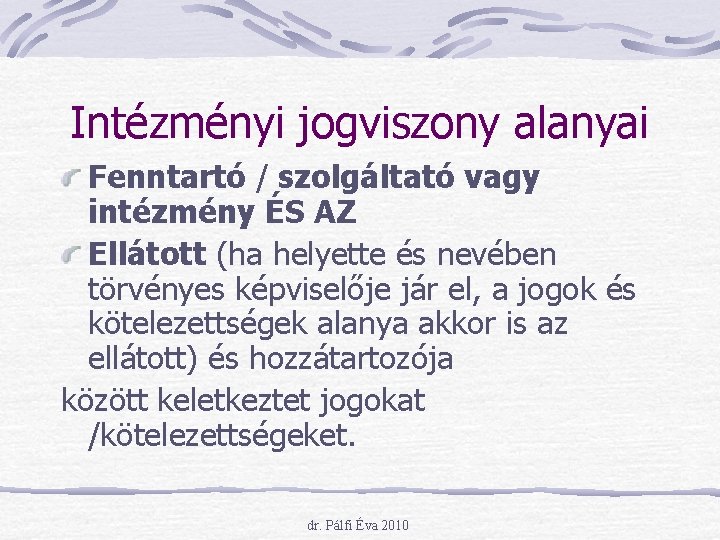 Intézményi jogviszony alanyai

Fenntartó / szolgáltató vagy intézmény ÉS AZ

Ellátott (ha helyette és nevében törvényes képviselője jár el, a jogok és kötelezettségek alanya akkor is az ellátott) és hozzátartozója

között keletkeztet jogokat /kötelezettségeket.

dr. Pálfi Éva 2010